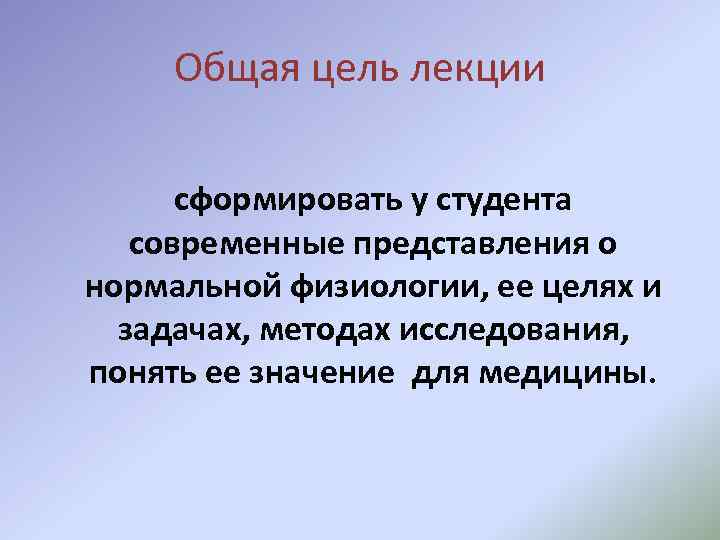 Общая цель лекции

сформировать у студента современные представления о нормальной физиологии, ее целях и задачах, методах исследования, понять ее значение для медицины.